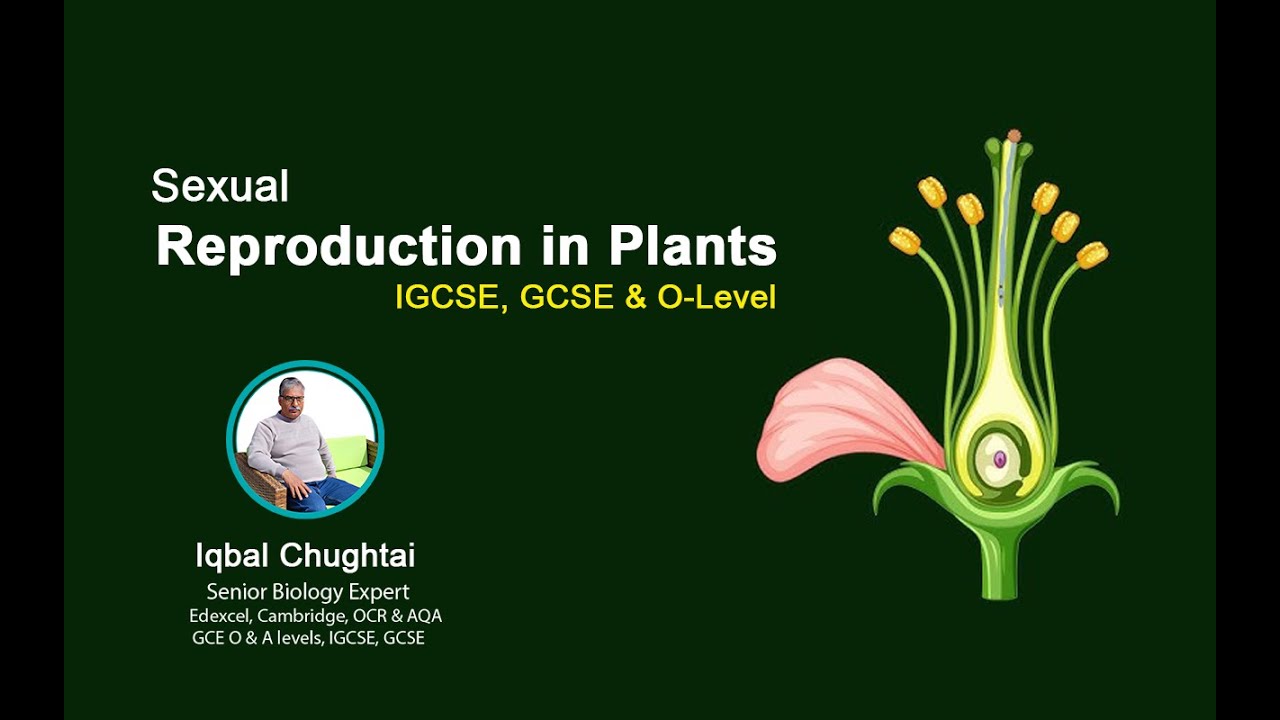 Sexual
Reproduction in Plants
IGCSE, GCSE & O-Level

Iqbal Chughtai
Senior Biology Expert
Edexcel, Cambridge, OCR & AQA
GCE O & A levels, IGCSE, GCSE